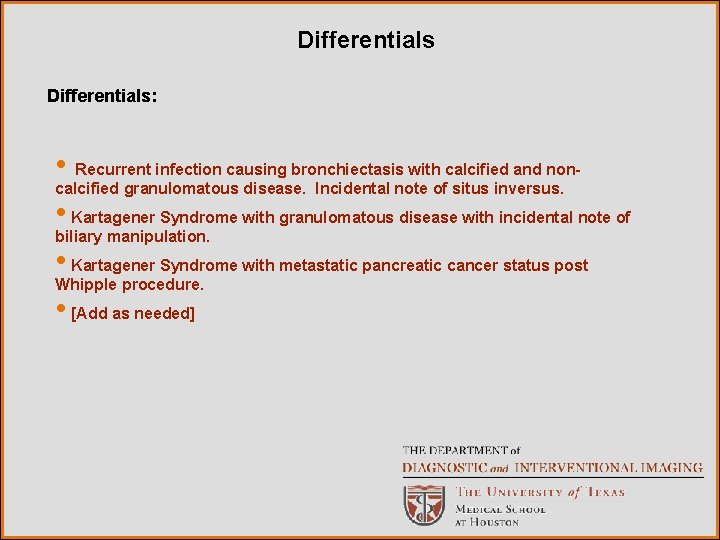 Differentials

Differentials:

• Recurrent infection causing bronchiectasis with calcified and non-calcified granulomatous disease. Incidental note of situs inversus.

• Kartagener Syndrome with granulomatous disease with incidental note of biliary manipulation.

• Kartagener Syndrome with metastatic pancreatic cancer status post Whipple procedure.

• [Add as needed]

THE DEPARTMENT of
DIAGNOSTIC and INTERVENTIONAL IMAGING
THE UNIVERSITY of TEXAS
MEDICAL SCHOOL
AT HOUSTON